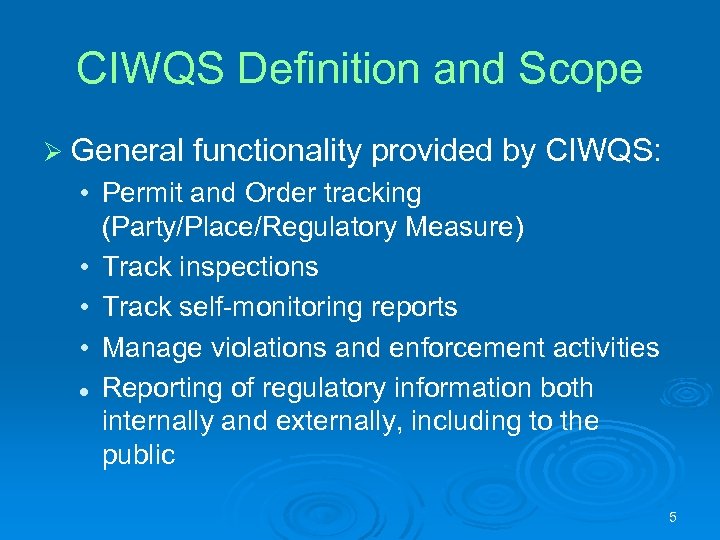 CIWQS Definition and Scope

➢ General functionality provided by CIWQS:

• Permit and Order tracking (Party/Place/Regulatory Measure)

• Track inspections

• Track self-monitoring reports

• Manage violations and enforcement activities

• Reporting of regulatory information both internally and externally, including to the public

5